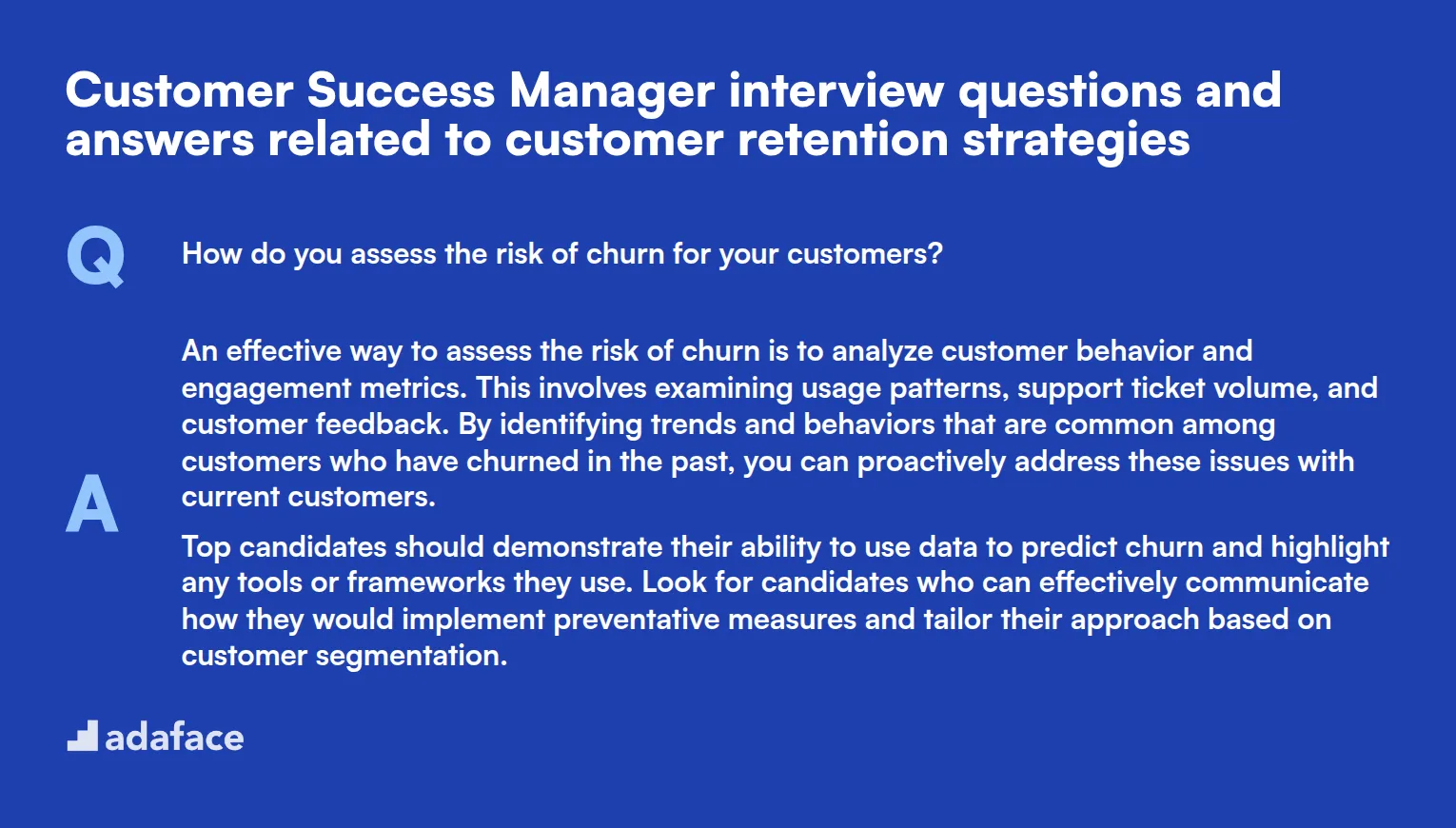 Customer Success Manager interview questions and answers related to customer retention strategies

Q

How do you assess the risk of churn for your customers?

A

An effective way to assess the risk of churn is to analyze customer behavior and engagement metrics. This involves examining usage patterns, support ticket volume, and customer feedback. By identifying trends and behaviors that are common among customers who have churned in the past, you can proactively address these issues with current customers.

Top candidates should demonstrate their ability to use data to predict churn and highlight any tools or frameworks they use. Look for candidates who can effectively communicate how they would implement preventative measures and tailor their approach based on customer segmentation.

adaface